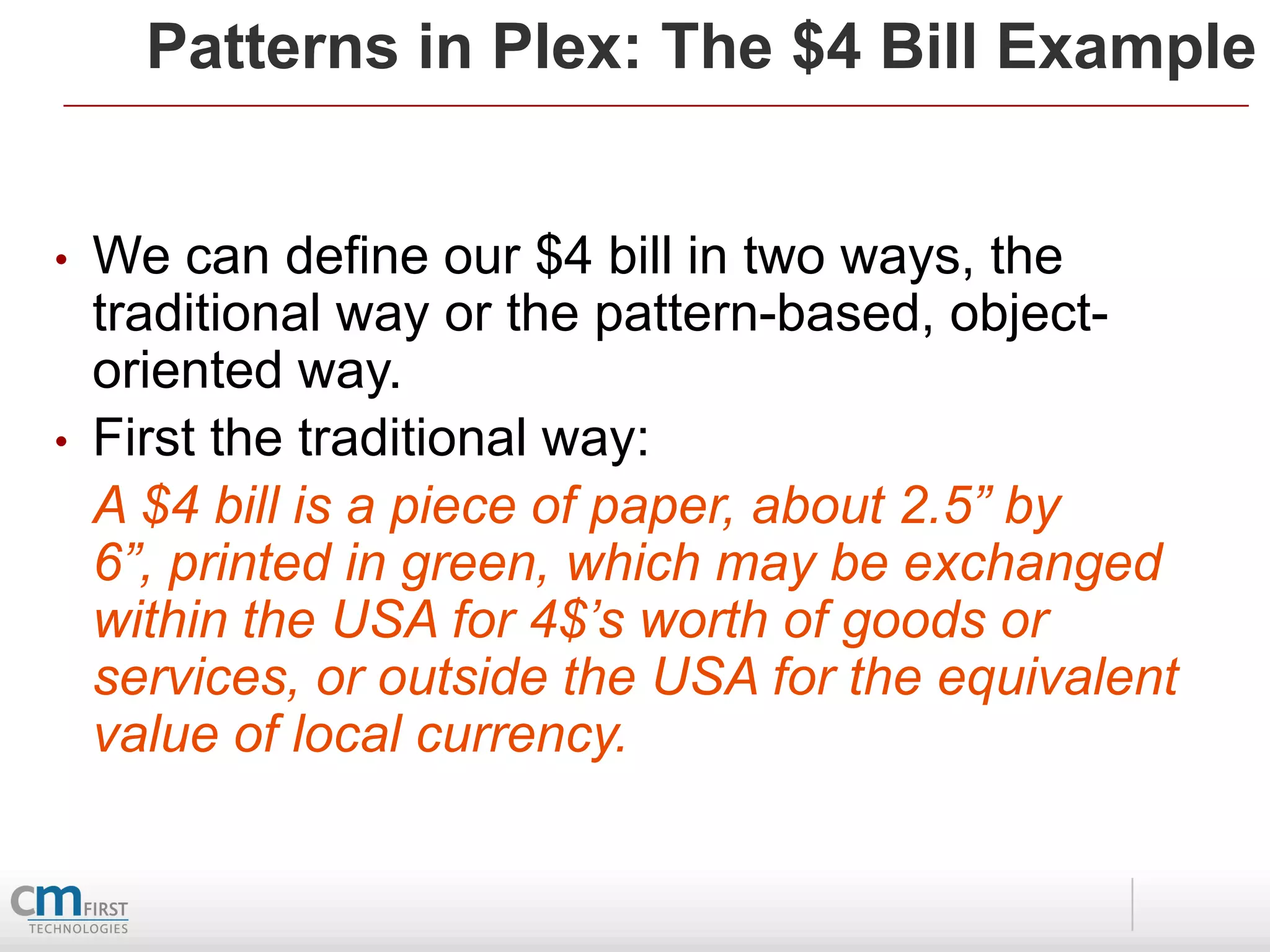 Patterns in Plex: The \$4 Bill Example

• We can define our \$4 bill in two ways, the traditional way or the pattern-based, object-oriented way.

• First the traditional way:

A \$4 bill is a piece of paper, about 2.5” by 6”, printed in green, which may be exchanged within the USA for 4\$’s worth of goods or services, or outside the USA for the equivalent value of local currency.

cm FIRST TECHNOLOGIES